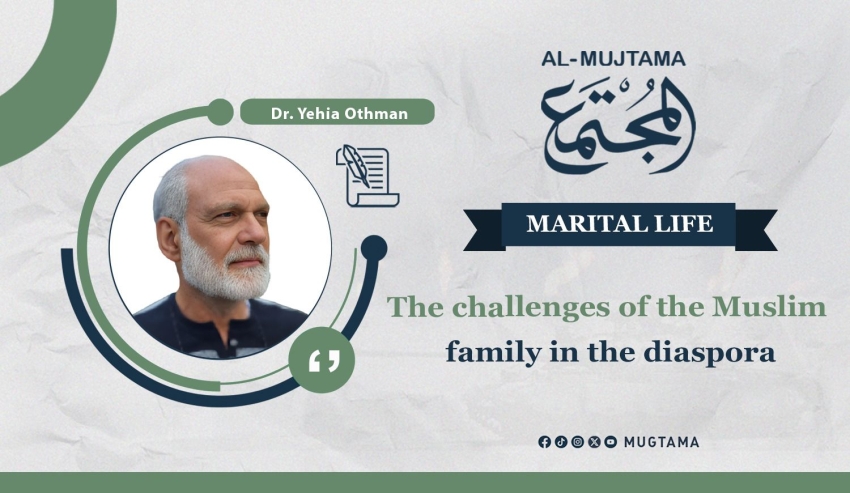 Dr. Yehia Othman

AL-MUJTAMA
المجتمع

MARITAL LIFE

The challenges of the Muslim family in the diaspora

MUGTAMA